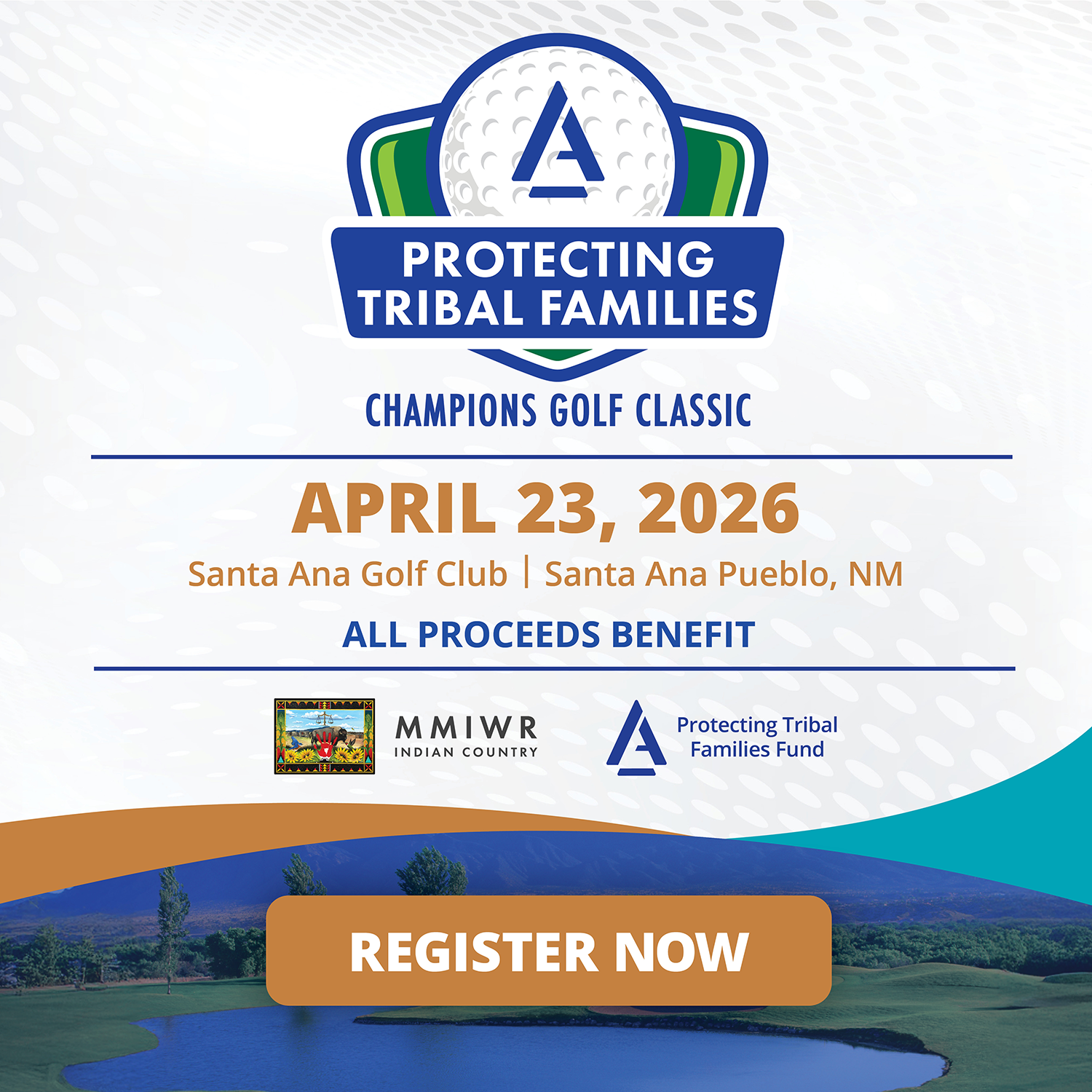 PROTECTING TRIBAL FAMILIES

CHAMPIONS GOLF CLASSIC

APRIL 23, 2026

Santa Ana Golf Club | Santa Ana Pueblo, NM

ALL PROCEEDS BENEFIT

MMIWR INDIAN COUNTRY

Protecting Tribal Families Fund

REGISTER NOW